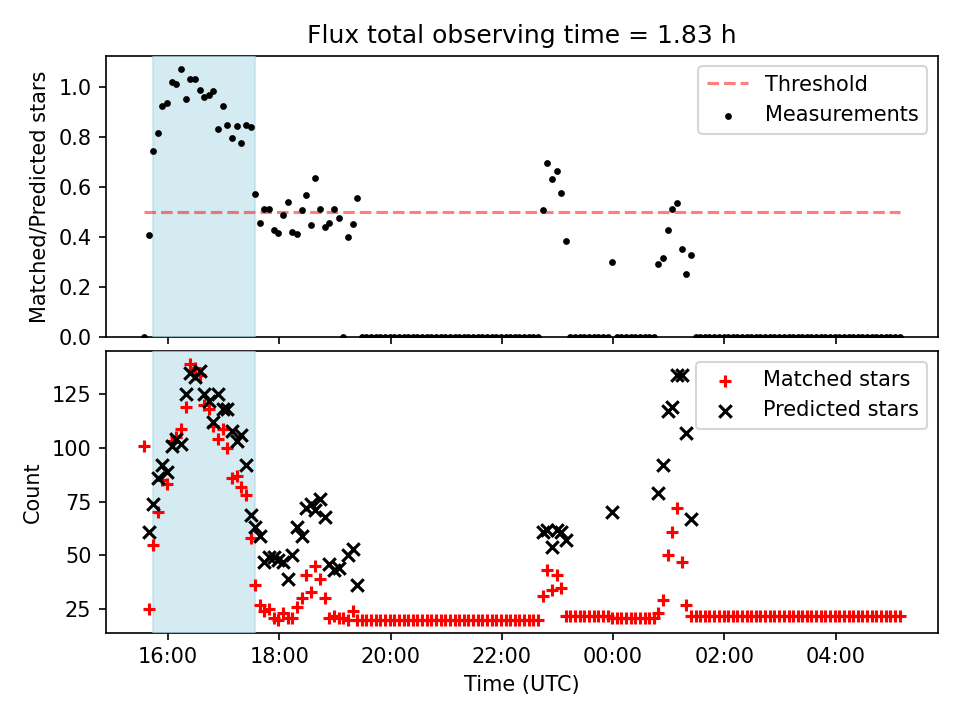 Flux total observing time = 1.83 h

Matched/Predicted stars

1.0
0.8
0.6
0.4
0.2
0.0

Threshold
Measurements

Count

125
100
75
50
25

Matched stars
Predicted stars

16:00
18:00
20:00
22:00
00:00
02:00
04:00

Time (UTC)